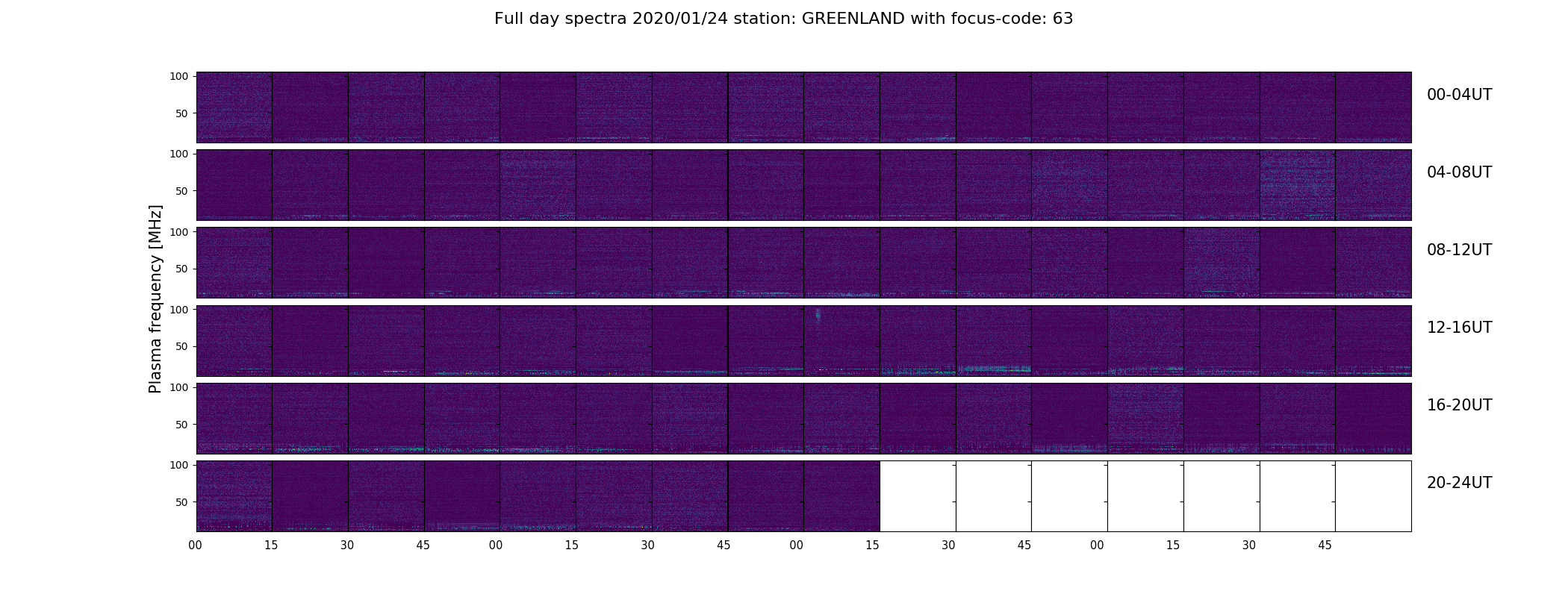 Full day spectra 2020/01/24 station: GREENLAND with focus-code: 63

Plasma frequency [MHz]

100
50
00-04UT

100
50
04-08UT

100
50
08-12UT

100
50
12-16UT

100
50
16-20UT

100
50
20-24UT

00 15 30 45 00 15 30 45 00 15 30 45 00 15 30 45